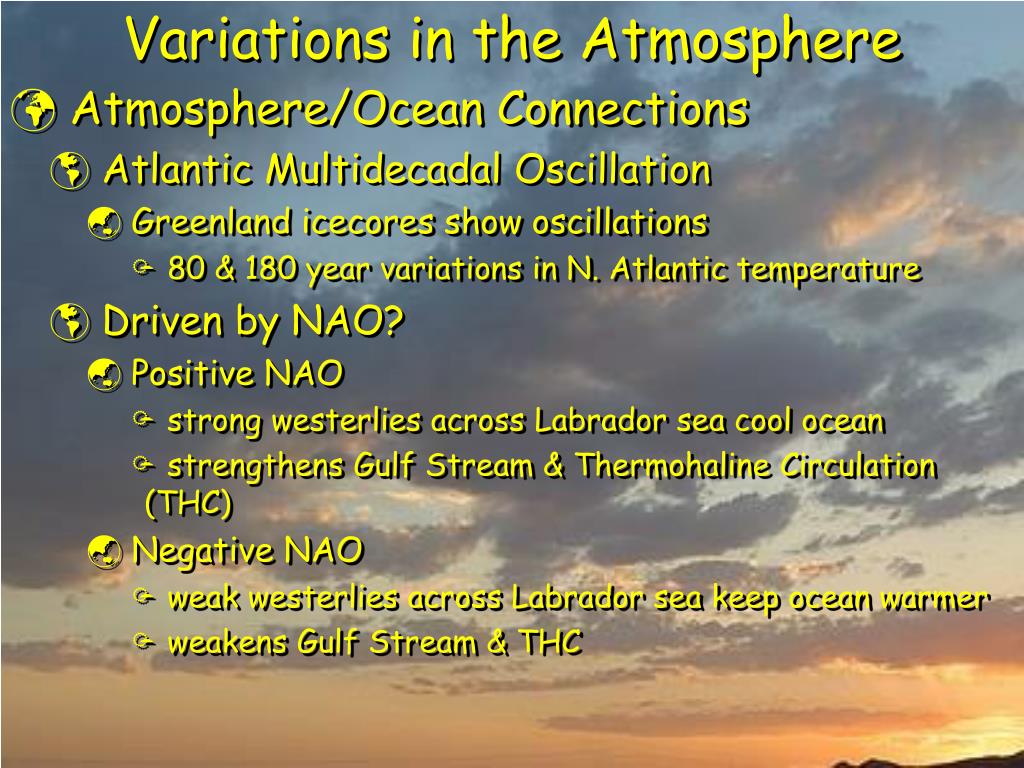 Variations in the Atmosphere

Atmosphere/Ocean Connections

Atlantic Multidecadal Oscillation

Greenland icecores show oscillations

80 & 180 year variations in N. Atlantic temperature

Driven by NAO?

Positive NAO

strong westerlies across Labrador sea cool ocean

strengthens Gulf Stream & Thermohaline Circulation (THC)

Negative NAO

weak westerlies across Labrador sea keep ocean warmer

weakens Gulf Stream & THC